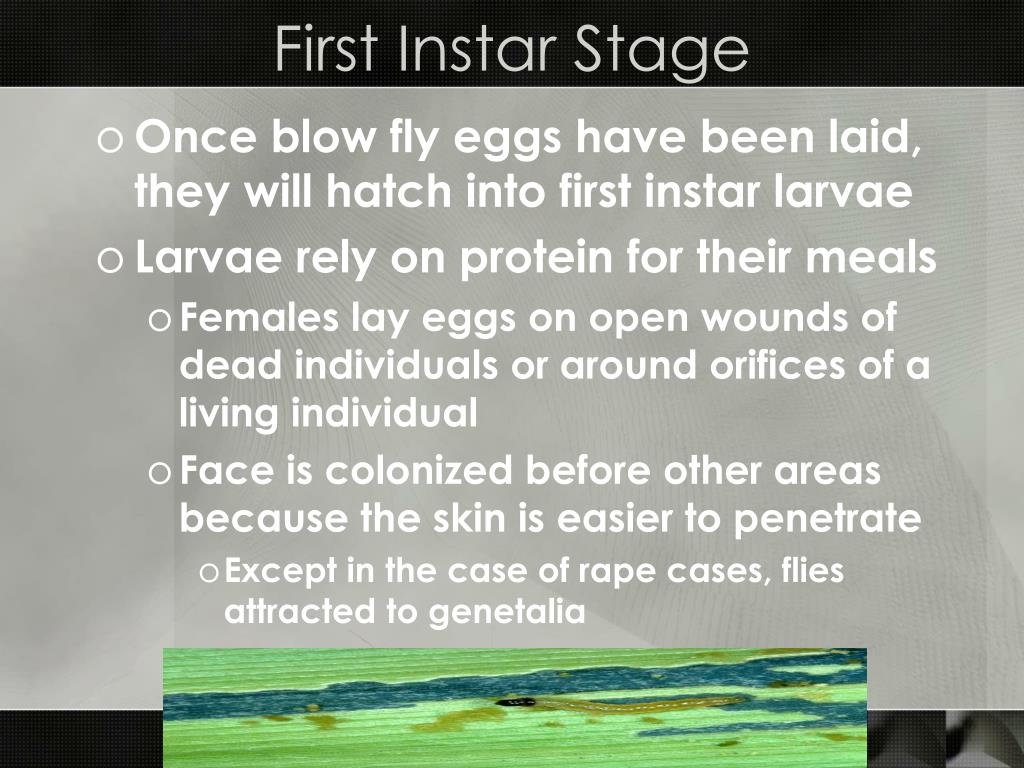 First Instar Stage

o Once blow fly eggs have been laid, they will hatch into first instar larvae

o Larvae rely on protein for their meals

o Females lay eggs on open wounds of dead individuals or around orifices of a living individual

o Face is colonized before other areas because the skin is easier to penetrate

o Except in the case of rape cases, flies attracted to genetalia